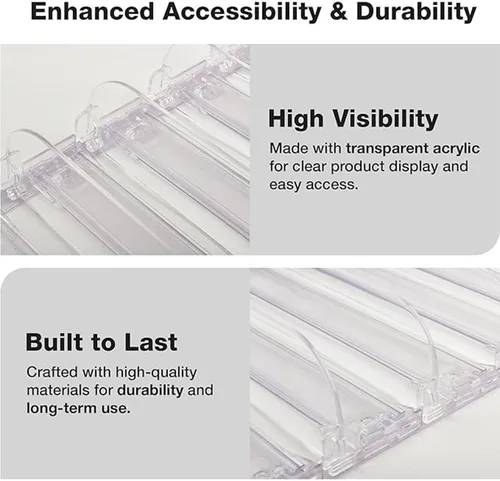 Enhanced Accessibility & Durability

High Visibility

Made with transparent acrylic for clear product display and easy access.

Built to Last

Crafted with high-quality materials for durability and long-term use.